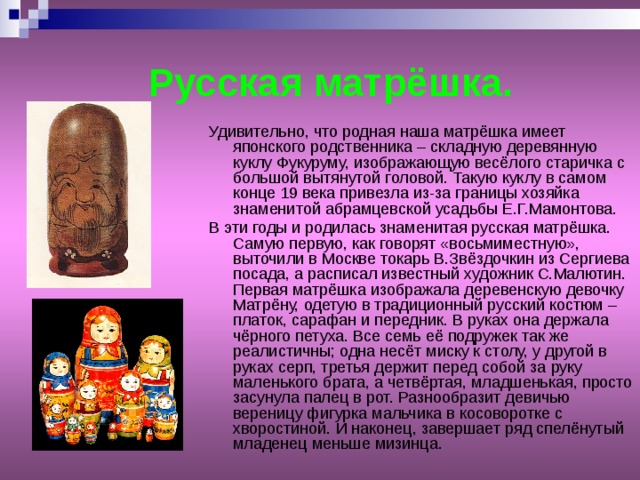 Русская матрёшка.

Удивительно, что родная наша матрёшка имеет японского родственника – складную деревянную куклу Фукуруму, изображающую весёлого старичка с большой вытянутой головой. Такую куклу в самом конце 19 века привезла из-за границы хозяйка знаменитой абрамцевской усадьбы Е.Г.Мамонтова.

В эти годы и родилась знаменитая русская матрёшка. Самую первую, как говорят «восьмиместную», выточили в Москве токарь В.Звёздочкин из Сергиева посада, а расписал известный художник С.Малютин. Первая матрёшка изображала деревенскую девочку Матрёну, одетую в традиционный русский костюм – платок, сарафан и передник. В руках она держала чёрного петуха. Все семь её подружек так же реалистичны; одна несёт миску к столу, у другой в руках серп, третья держит перед собой за руку маленького брата, а четвёртая, младшенькая, просто засунула палец в рот. Разнообразит девичью вереницу фигурка мальчика в косоворотке с хворостиной. И наконец, завершает ряд спелёнутый младенец меньше мизинца.